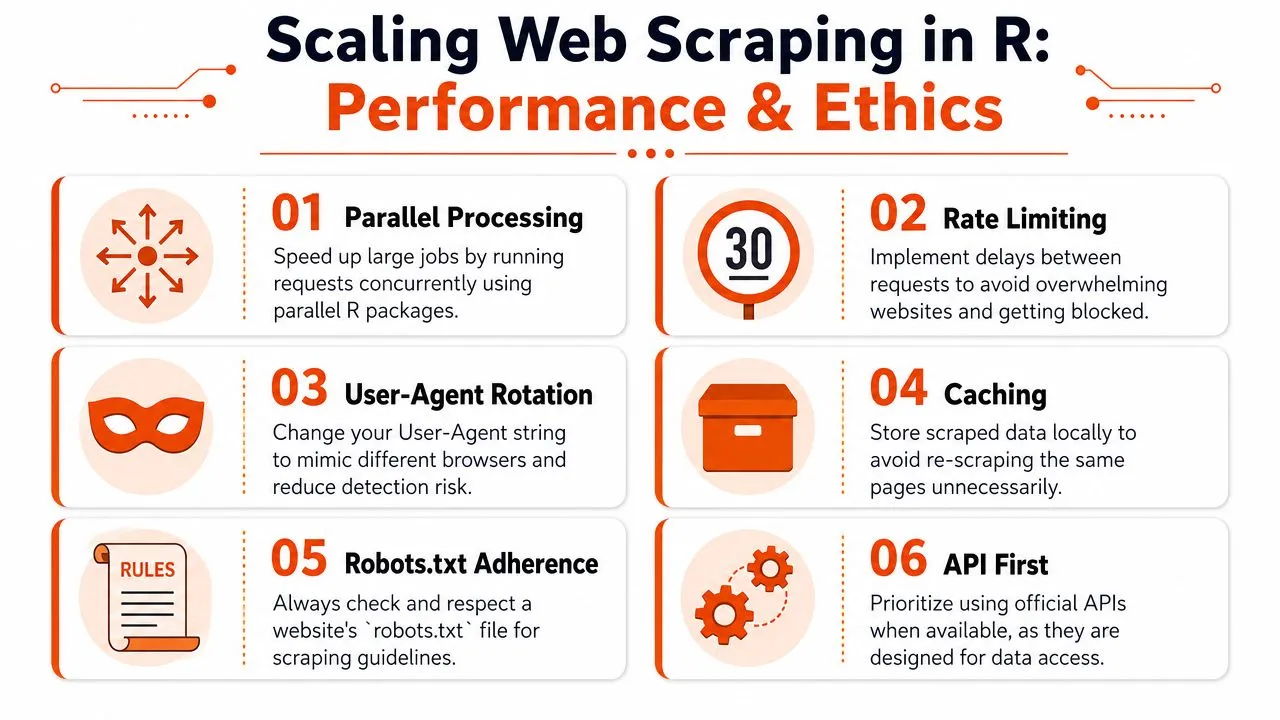 Scaling Web Scraping in R:
Performance & Ethics

01 Parallel Processing
Speed up large jobs by running requests concurrently using parallel R packages.

30

02 Rate Limiting
Implement delays between requests to avoid overwhelming websites and getting blocked.

03 User-Agent Rotation
Change your User-Agent string to mimic different browsers and reduce detection risk.

04 Caching
Store scraped data locally to avoid re-scraping the same pages unnecessarily.

RULES

05 Robots.txt Adherence
Always check and respect a website's `robots.txt` file for scraping guidelines.

06 API First
Prioritize using official APIs when available, as they are designed for data access.